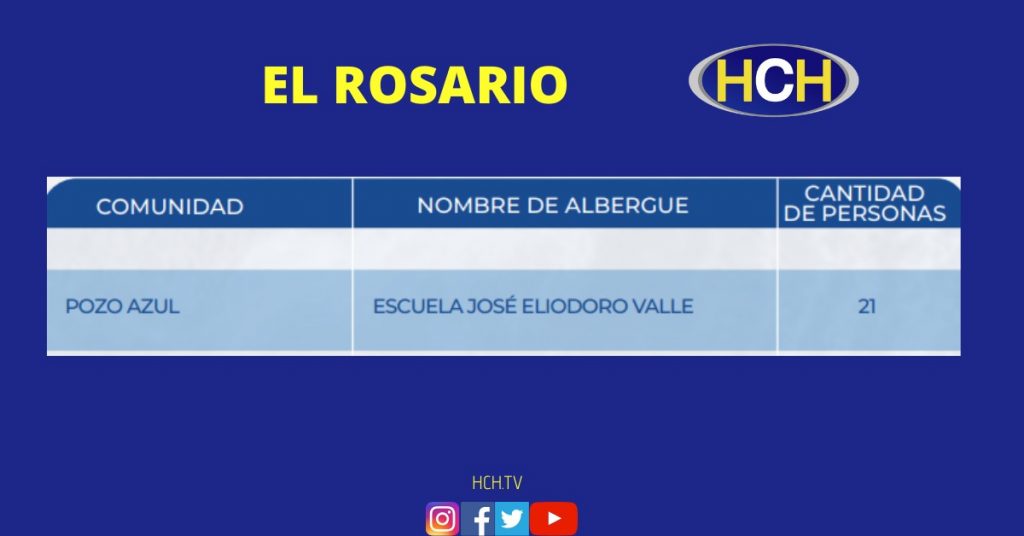 EL ROSARIO

HCH

| COMUNIDAD | NOMBRE DE ALBERGUE | CANTIDAD DE PERSONAS |
|---|---|---|
| | | |
| POZO AZUL | ESCUELA JOSÉ ELIODORO VALLE | 21 |

HCH.TV